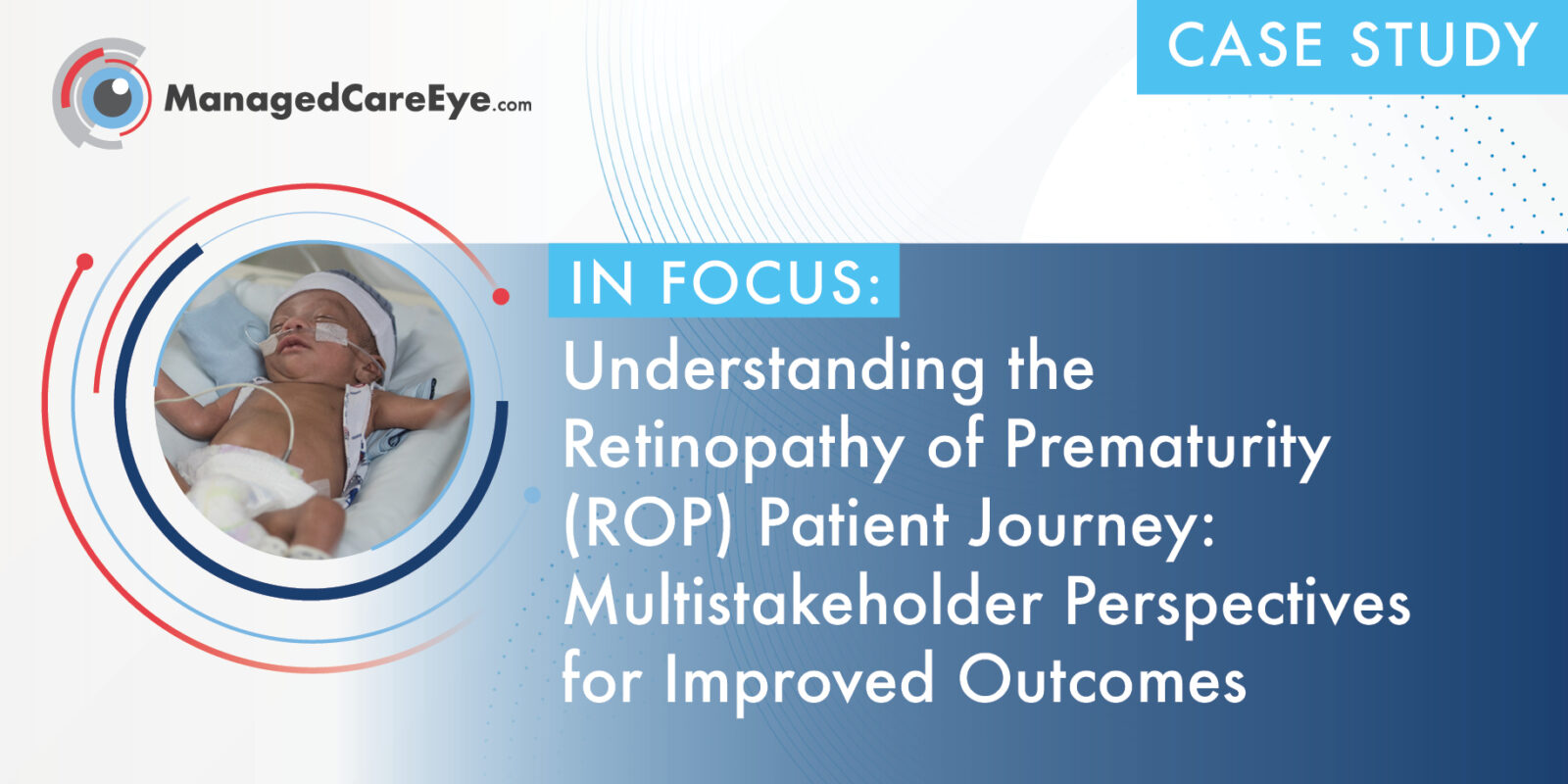 ManagedCareEye.com

CASE STUDY

IN FOCUS:

Understanding the Retinopathy of Prematurity (ROP) Patient Journey: Multistakeholder Perspectives for Improved Outcomes